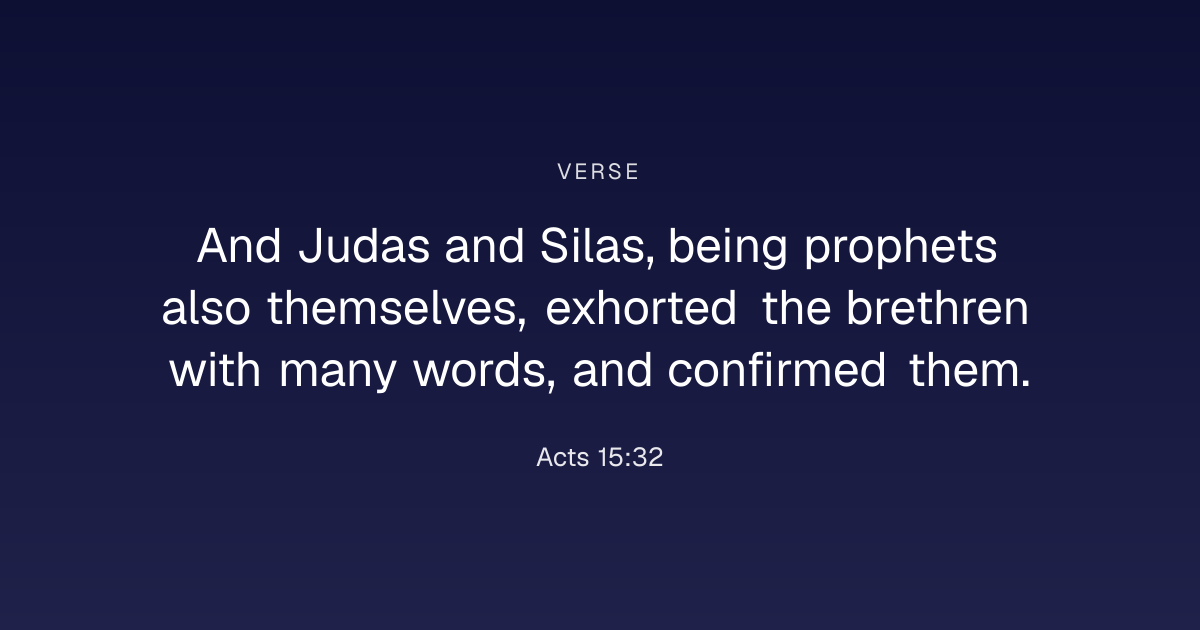 VERSE

And Judas and Silas, being prophets also themselves, exhorted the brethren with many words, and confirmed them.

Acts 15:32